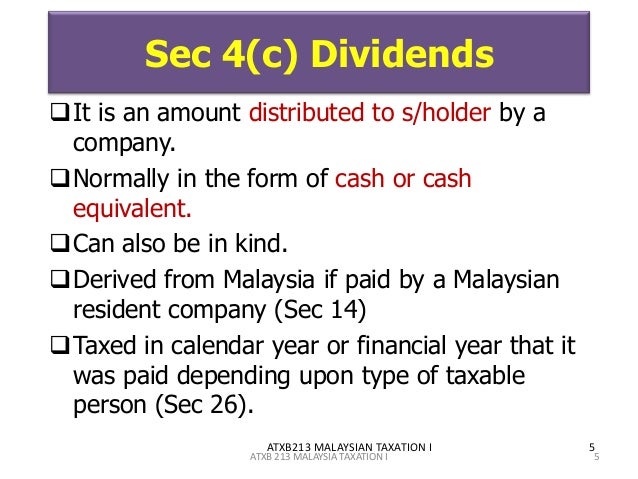 Sec 4(c) Dividends

❑ It is an amount distributed to s/holder by a company.

❑ Normally in the form of cash or cash equivalent.

❑ Can also be in kind.

❑ Derived from Malaysia if paid by a Malaysian resident company (Sec 14)

❑ Taxed in calendar year or financial year that it was paid depending upon type of taxable person (Sec 26).

ATXB213 MALAYSIAN TAXATION I 5
ATXB 213 MALAYSIA TAXATION I 5